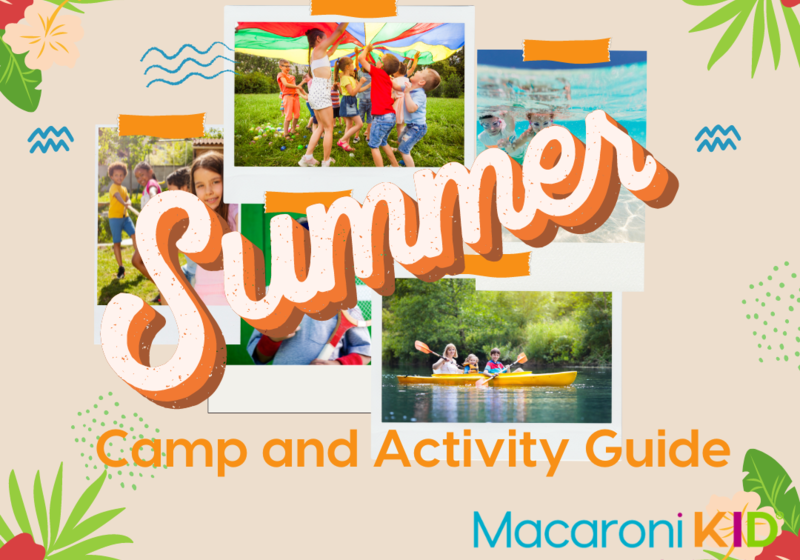 Summer

Camp and Activity Guide

Macaroni KID